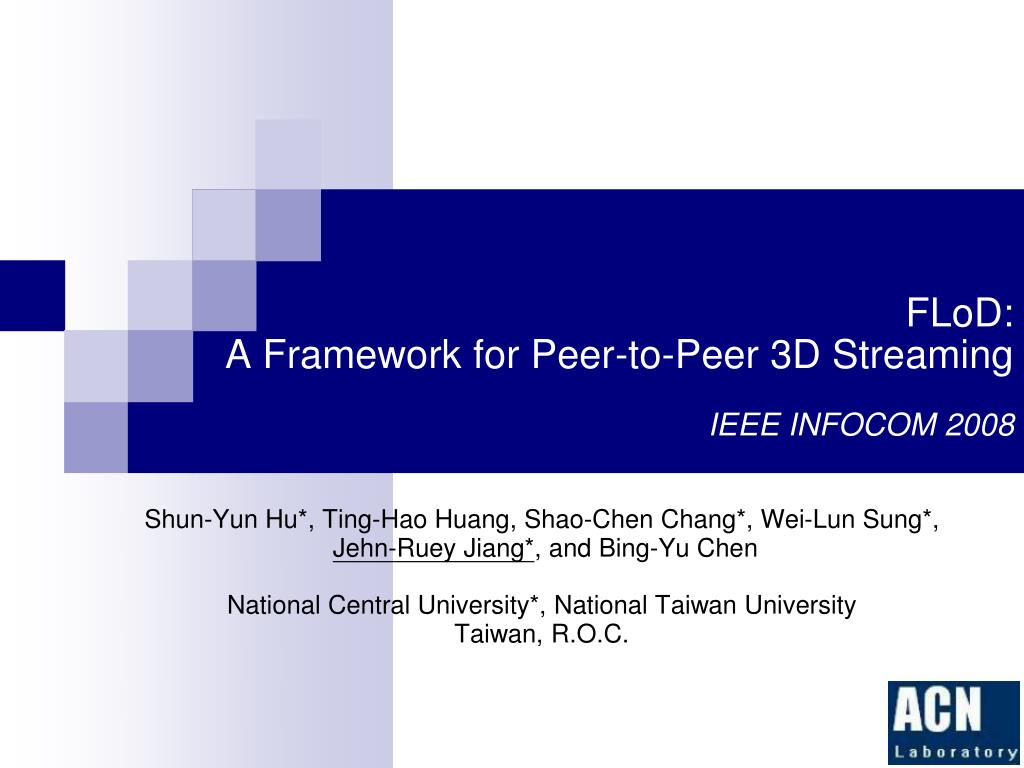 FLoD:
A Framework for Peer-to-Peer 3D Streaming

IEEE INFOCOM 2008

Shun-Yun Hu*, Ting-Hao Huang, Shao-Chen Chang*, Wei-Lun Sung*, Jehn-Ruey Jiang*, and Bing-Yu Chen

National Central University*, National Taiwan University
Taiwan, R.O.C.

ACN
Laboratory